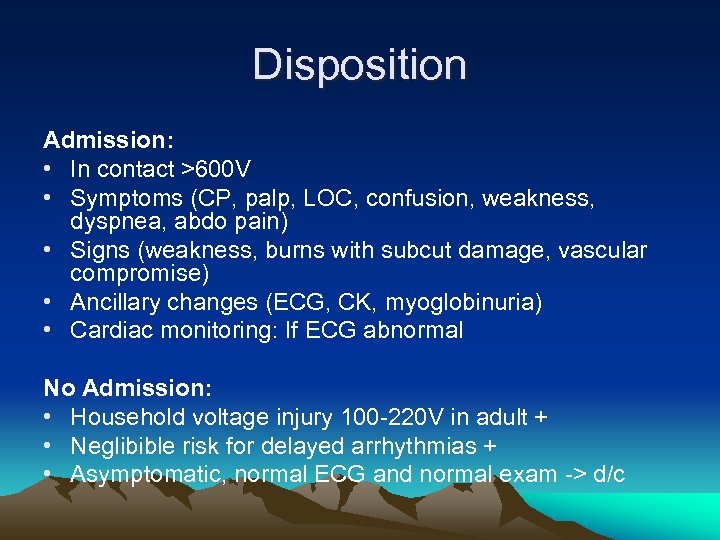 Disposition

Admission:
• In contact >600V
• Symptoms (CP, palp, LOC, confusion, weakness, dyspnea, abdo pain)
• Signs (weakness, burns with subcut damage, vascular compromise)
• Ancillary changes (ECG, CK, myoglobinuria)
• Cardiac monitoring: If ECG abnormal

No Admission:
• Household voltage injury 100-220V in adult +
• Neglibible risk for delayed arrhythmias +
• Asymptomatic, normal ECG and normal exam -> d/c